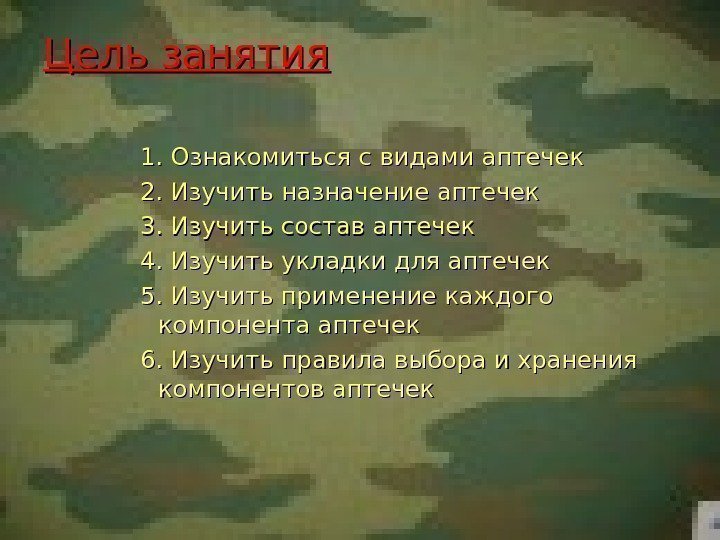 Цель занятия

1. Ознакомиться с видами аптечек
2. Изучить назначение аптечек
3. Изучить состав аптечек
4. Изучить укладки для аптечек
5. Изучить применение каждого компонента аптечек
6. Изучить правила выбора и хранения компонентов аптечек